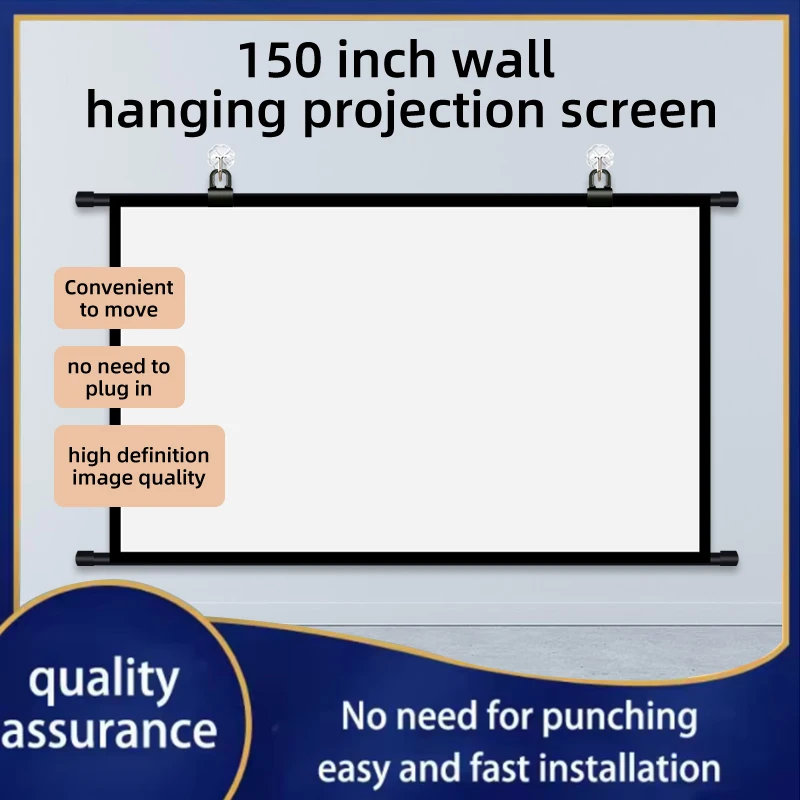 150 inch wall
hanging projection screen

Convenient to move

no need to plug in

high definition image quality

quality assurance

No need for punching
easy and fast installation